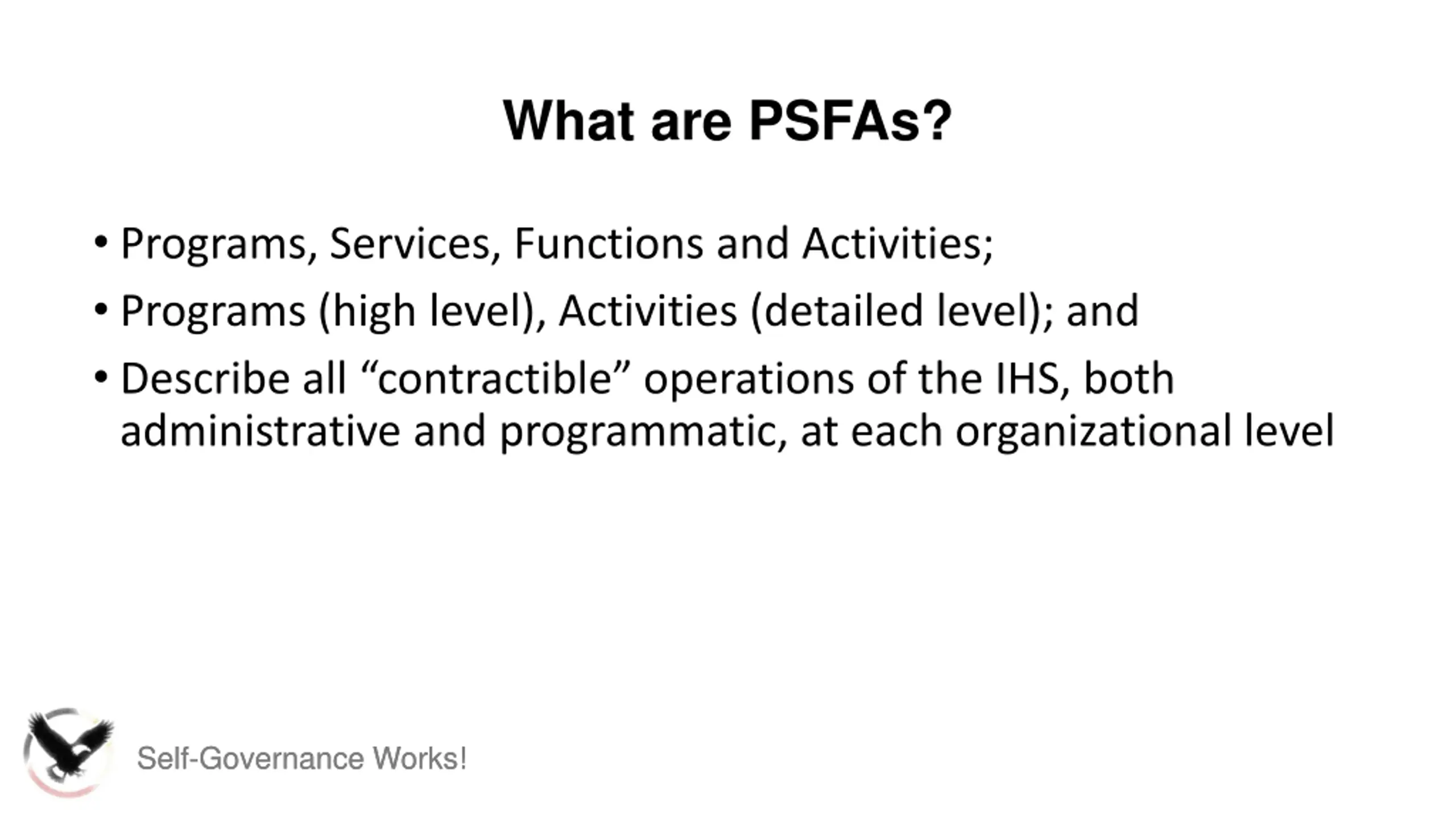 What are PSFAs?

• Programs, Services, Functions and Activities;
• Programs (high level), Activities (detailed level); and
• Describe all “contractible” operations of the IHS, both administrative and programmatic, at each organizational level

Self-Governance Works!